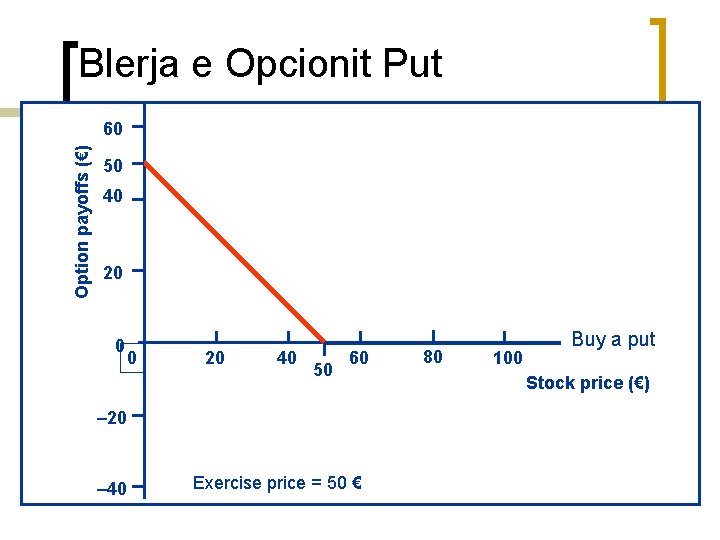 Blerja e Opcionit Put

Option payoffs (€)

60
50
40
20
0
–20
–40

0
20
40
50
60
80
100

Buy a put

Stock price (€)

Exercise price = 50 €